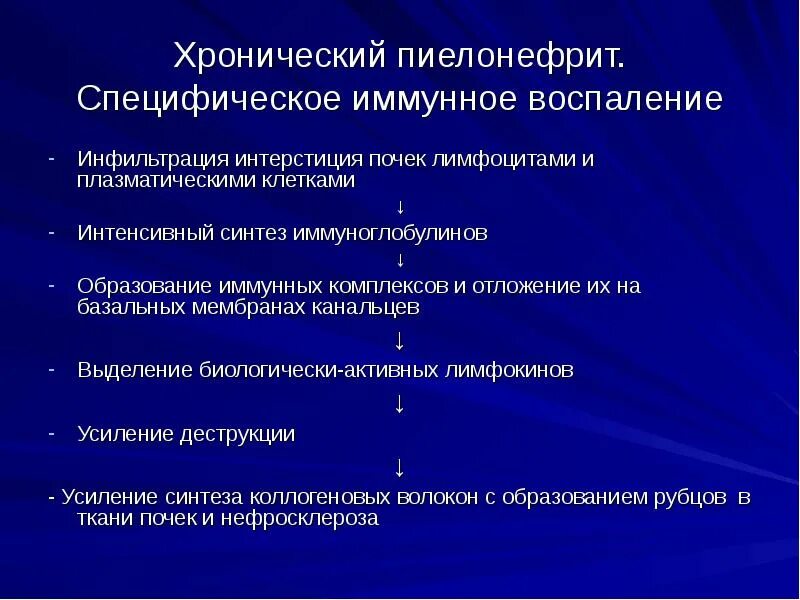 Хронический пиелонефрит. Специфическое иммунное воспаление

- Инфильтрация интерстиция почек лимфоцитами и плазматическими клетками

↓

- Интенсивный синтез иммуноглобулинов

↓

- Образование иммунных комплексов и отложение их на базальных мембранах канальцев

↓

- Выделение биологически-активных лимфокинов

↓

- Усиление деструкции

↓

- Усиление синтеза коллогеновых волокон с образованием рубцов в ткани почек и нефросклероза